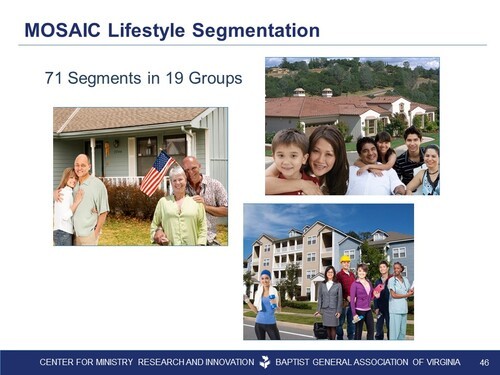 MOSAIC Lifestyle Segmentation

71 Segments in 19 Groups

CENTER FOR MINISTRY RESEARCH AND INNOVATION BAPTIST GENERAL ASSOCIATION OF VIRGINIA 46